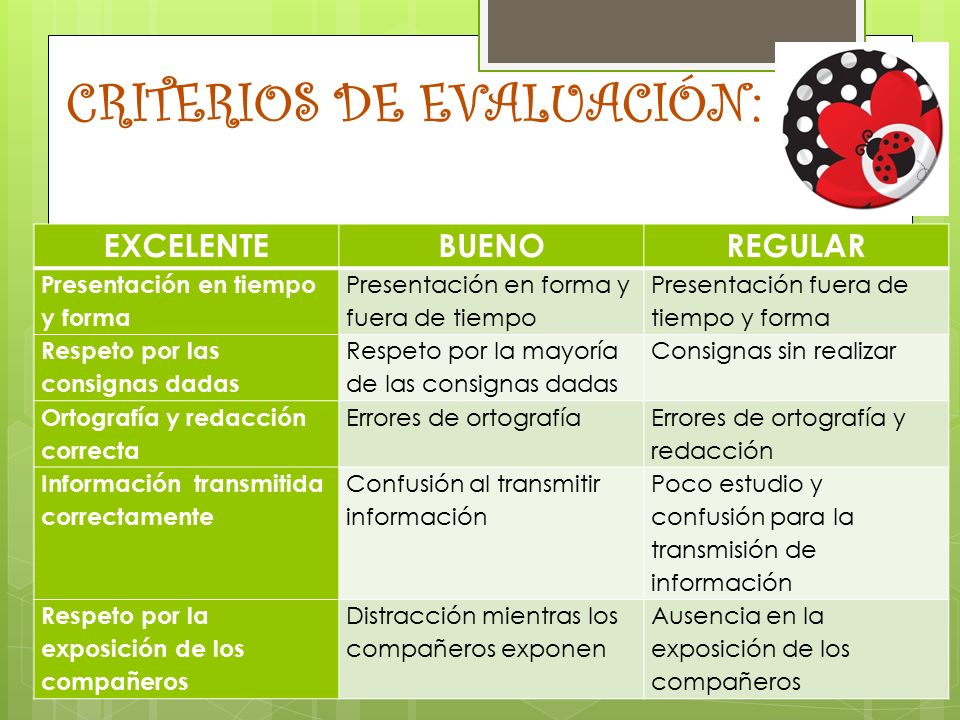 CRITERIOS DE EVALUACIÓN:

| EXCELENTE | BUENO | REGULAR |
|---|---|---|
| Presentación en tiempo y forma | Presentación en forma y fuera de tiempo | Presentación fuera de tiempo y forma |
| Respeto por las consignas dadas | Respeto por la mayoría de las consignas dadas | Consignas sin realizar |
| Ortografía y redacción correcta | Errores de ortografía | Errores de ortografía y redacción |
| Información transmitida correctamente | Confusión al transmitir información | Poco estudio y confusión para la transmisión de información |
| Respeto por la exposición de los compañeros | Distracción mientras los compañeros exponen | Ausencia en la exposición de los compañeros |